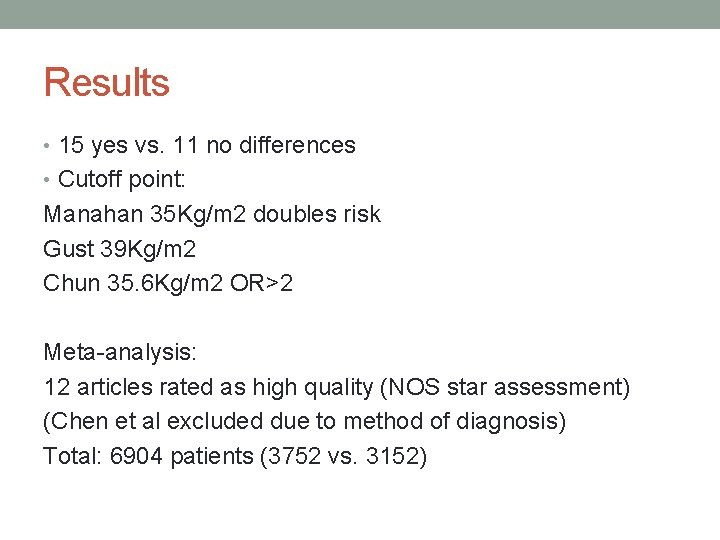 Results

• 15 yes vs. 11 no differences
• Cutoff point:
Manahan 35Kg/m2 doubles risk
Gust 39Kg/m2
Chun 35.6Kg/m2 OR>2

Meta-analysis:
12 articles rated as high quality (NOS star assessment)
(Chen et al excluded due to method of diagnosis)
Total: 6904 patients (3752 vs. 3152)